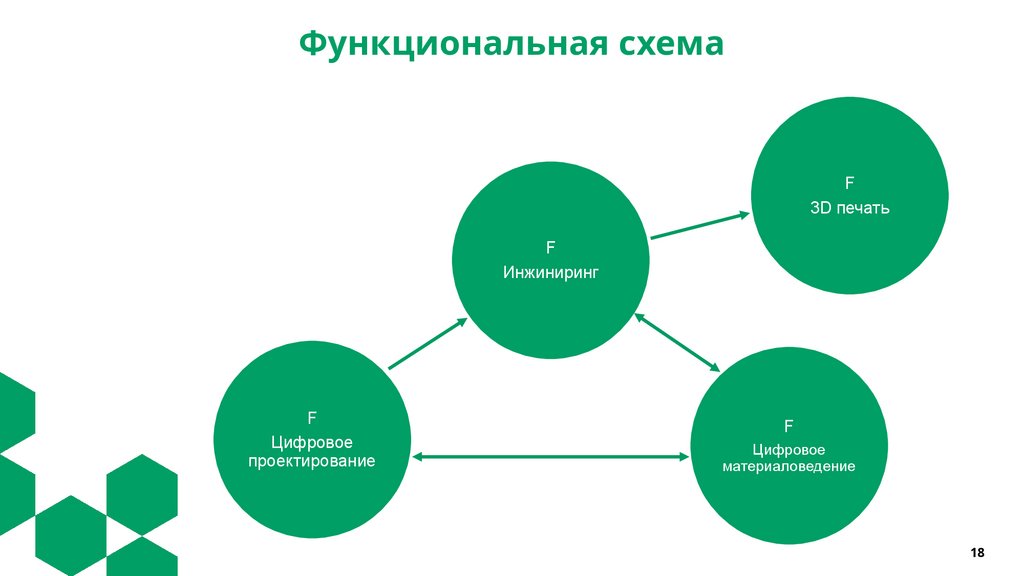 Функциональная схема

F
3D печать

F
Инжиниринг

F
Цифровое проектирование

F
Цифровое материаловедение

18